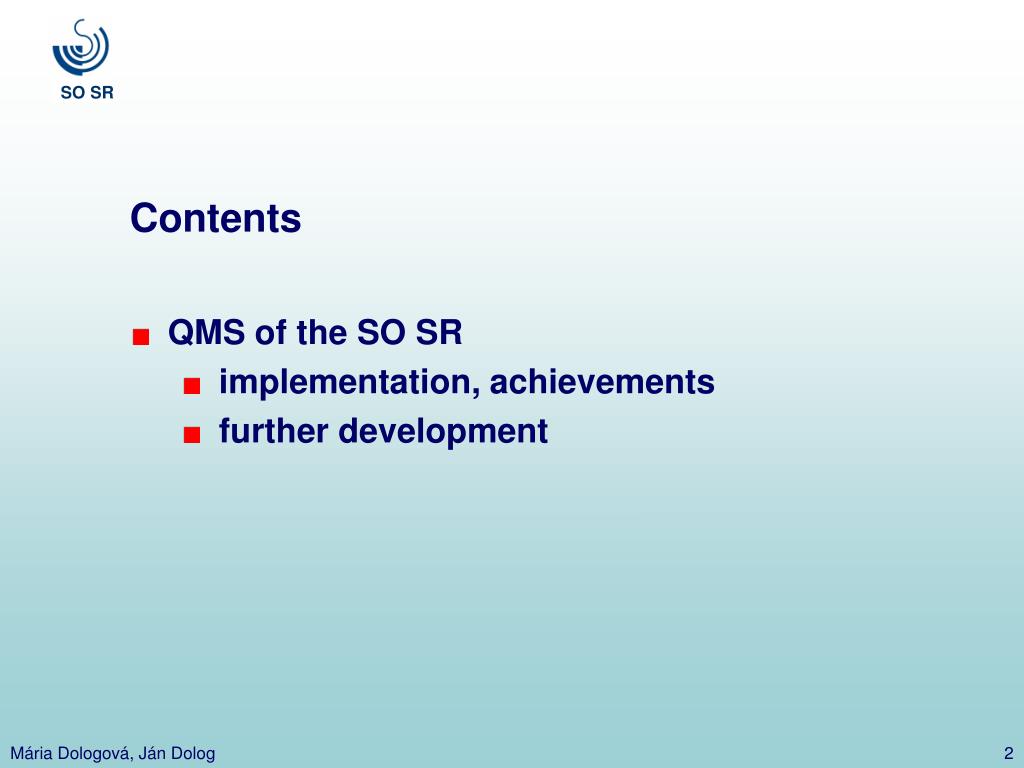 SO SR

Contents

- QMS of the SO SR
  - implementation, achievements
  - further development

Mária Dologová, Ján Dolog

2